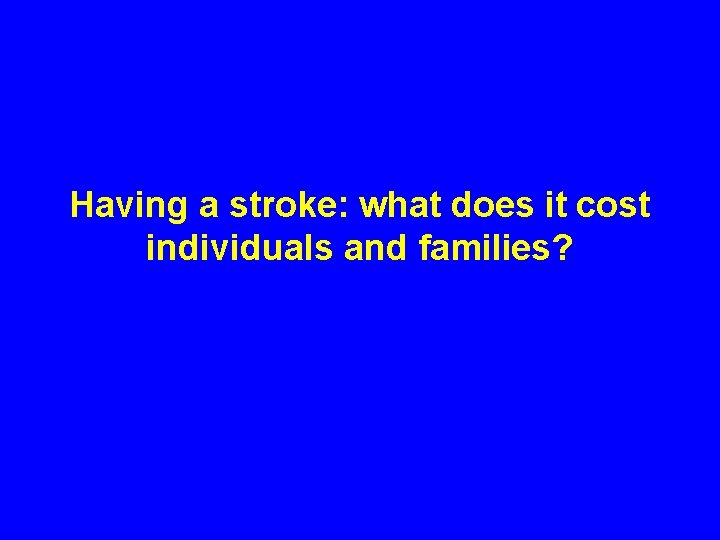 Having a stroke: what does it cost individuals and families?